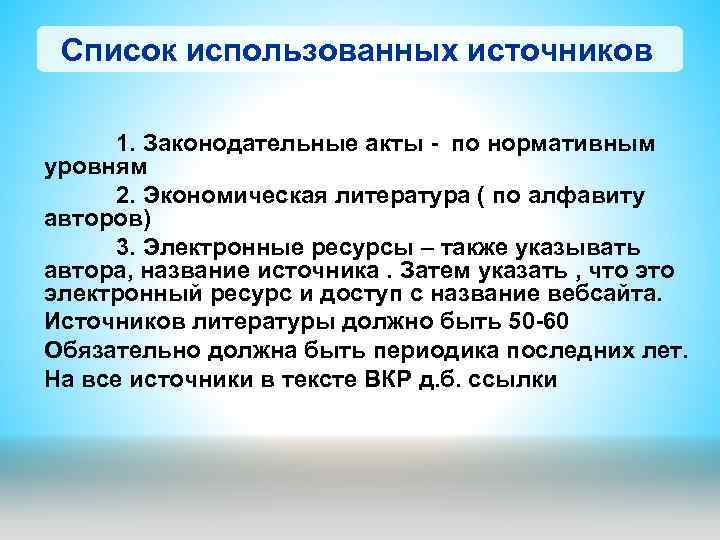 Список использованных источников

1. Законодательные акты - по нормативным уровням

2. Экономическая литература ( по алфавиту авторов)

3. Электронные ресурсы – также указывать автора, название источника . Затем указать , что это электронный ресурс и доступ с название вебсайта.

Источников литературы должно быть 50-60

Обязательно должна быть периодика последних лет.

На все источники в тексте ВКР д.б. ссылки